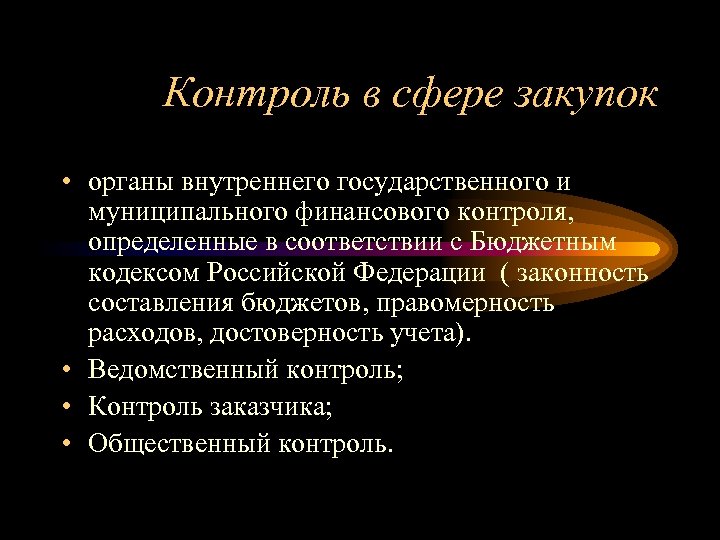 Контроль в сфере закупок

• органы внутреннего государственного и муниципального финансового контроля, определенные в соответствии с Бюджетным кодексом Российской Федерации ( законность составления бюджетов, правомерность расходов, достоверность учета).
• Ведомственный контроль;
• Контроль заказчика;
• Общественный контроль.